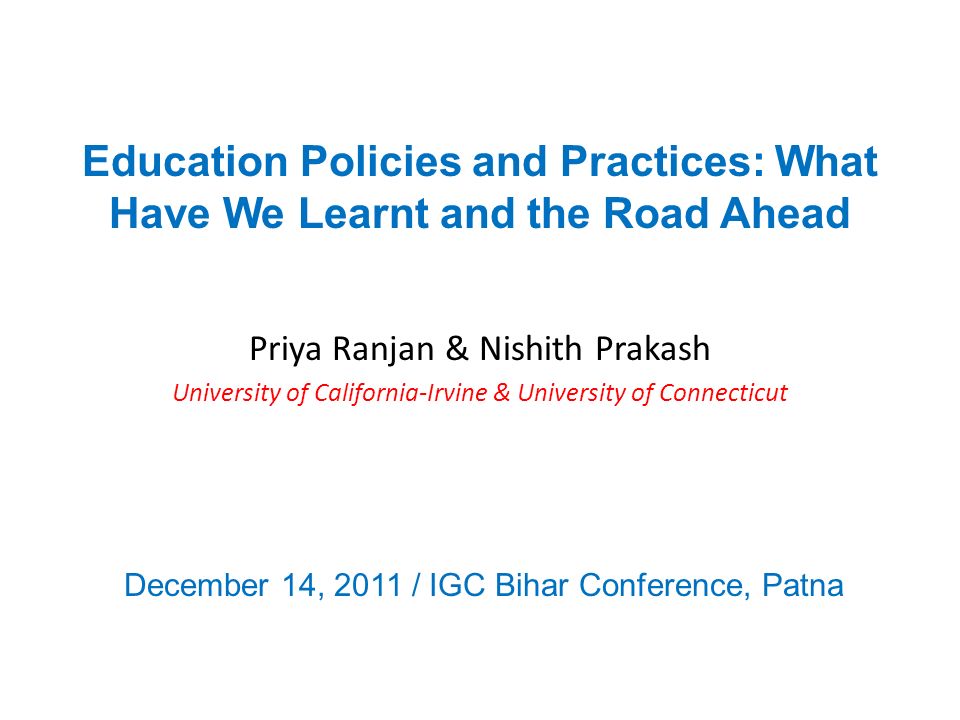 Education Policies and Practices: What Have We Learnt and the Road Ahead

Priya Ranjan & Nishith Prakash

University of California-Irvine & University of Connecticut

December 14, 2011 / IGC Bihar Conference, Patna